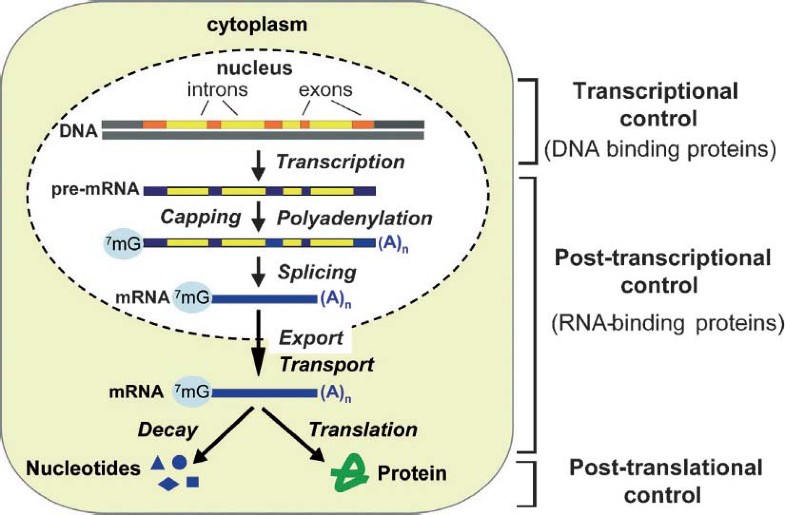 cytoplasm

nucleus

introns

exons

DNA

Transcription

pre-mRNA

Capping

Polyadenylation

$^7$mG

$(A)_n$

Splicing

mRNA $^7$mG

$(A)_n$

Export

Transport

mRNA $^7$mG

$(A)_n$

Decay

Translation

Nucleotides

Protein

Transcriptional control

(DNA binding proteins)

Post-transcriptional control

(RNA-binding proteins)

Post-translational control